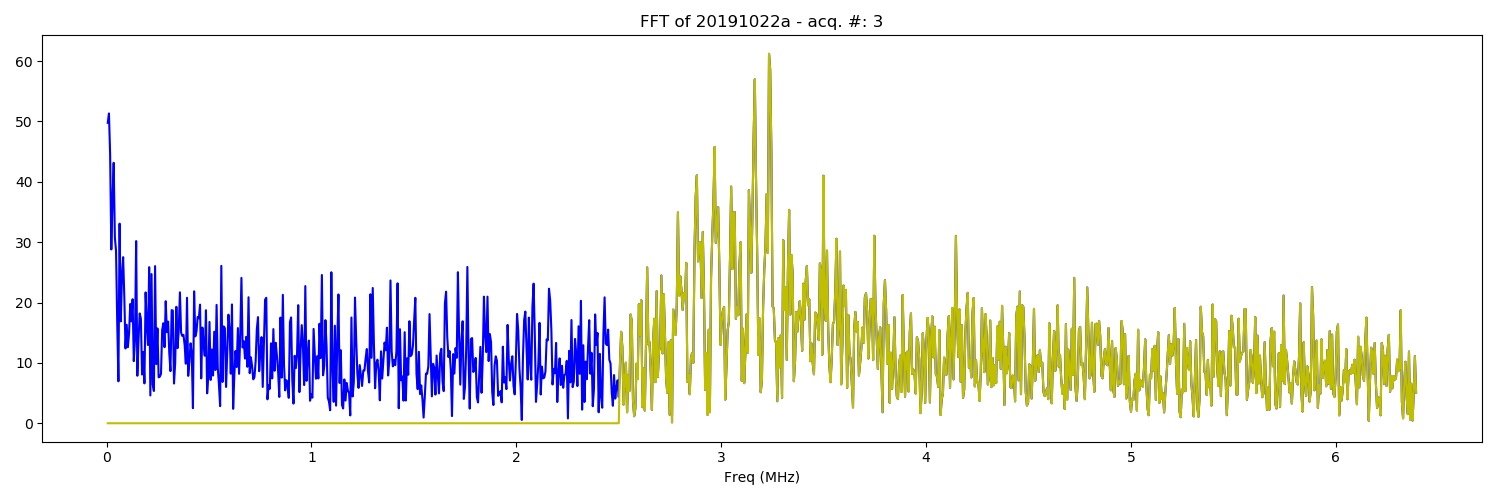 FFT of 20191022a - acq. #: 3

60
50
40
30
20
10
0

0
1
2
3
4
5
6

Freq (MHz)